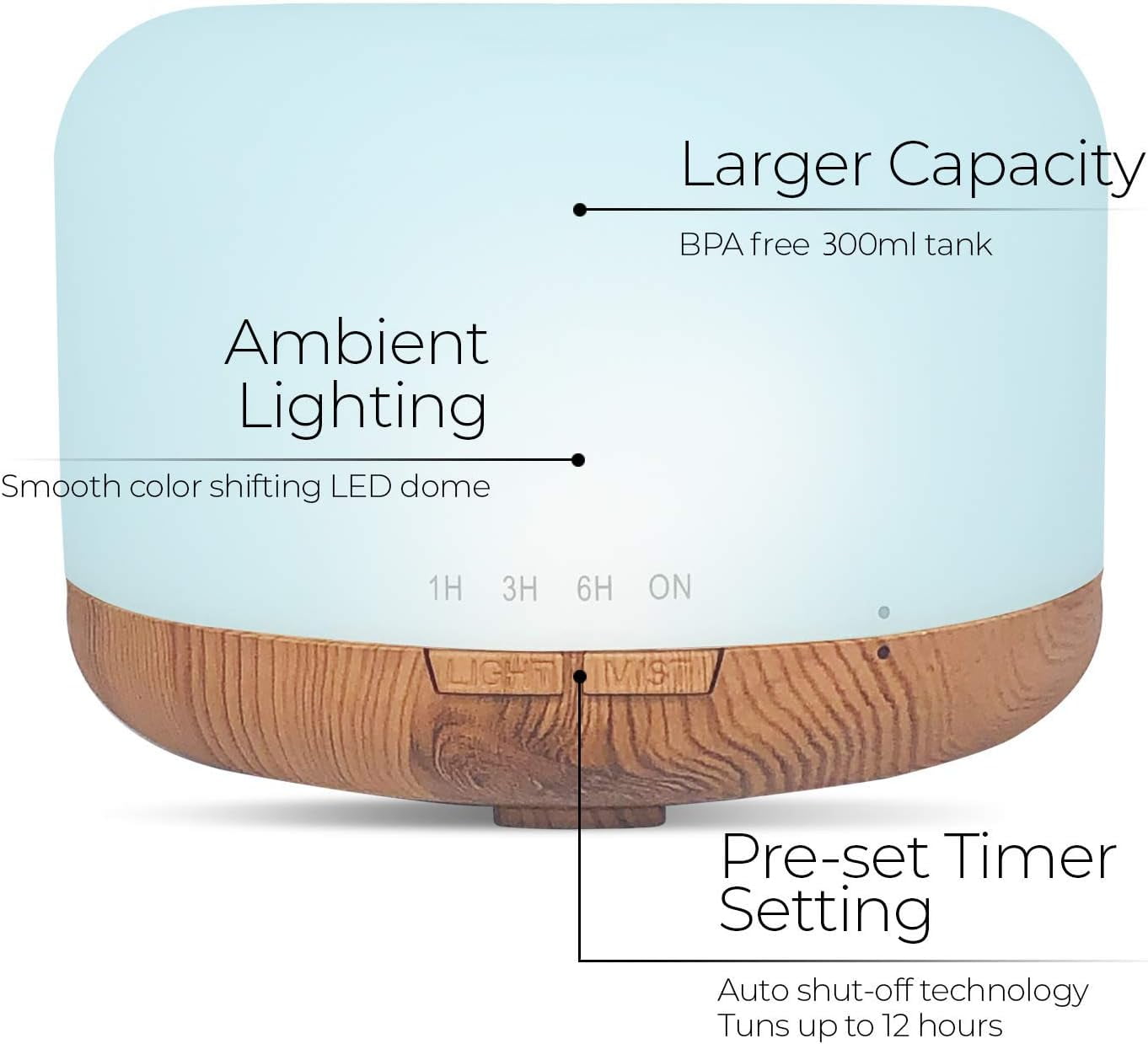 Larger Capacity

BPA free 300ml tank

Ambient Lighting

Smooth color shifting LED dome

1H 3H 6H ON

LIGHT MIST

Pre-set Timer Setting

Auto shut-off technology
Tuns up to 12 hours